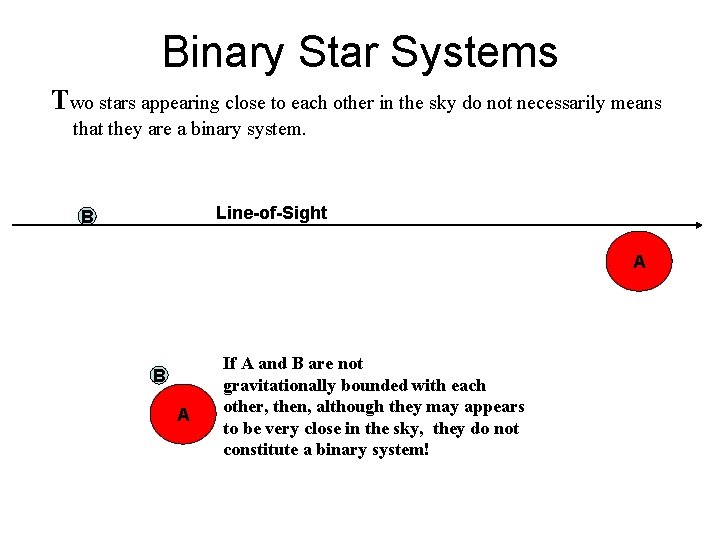 Binary Star Systems

Two stars appearing close to each other in the sky do not necessarily means that they are a binary system.

B

Line-of-Sight

A

B

A

If A and B are not gravitationally bounded with each other, then, although they may appears to be very close in the sky, they do not constitute a binary system!